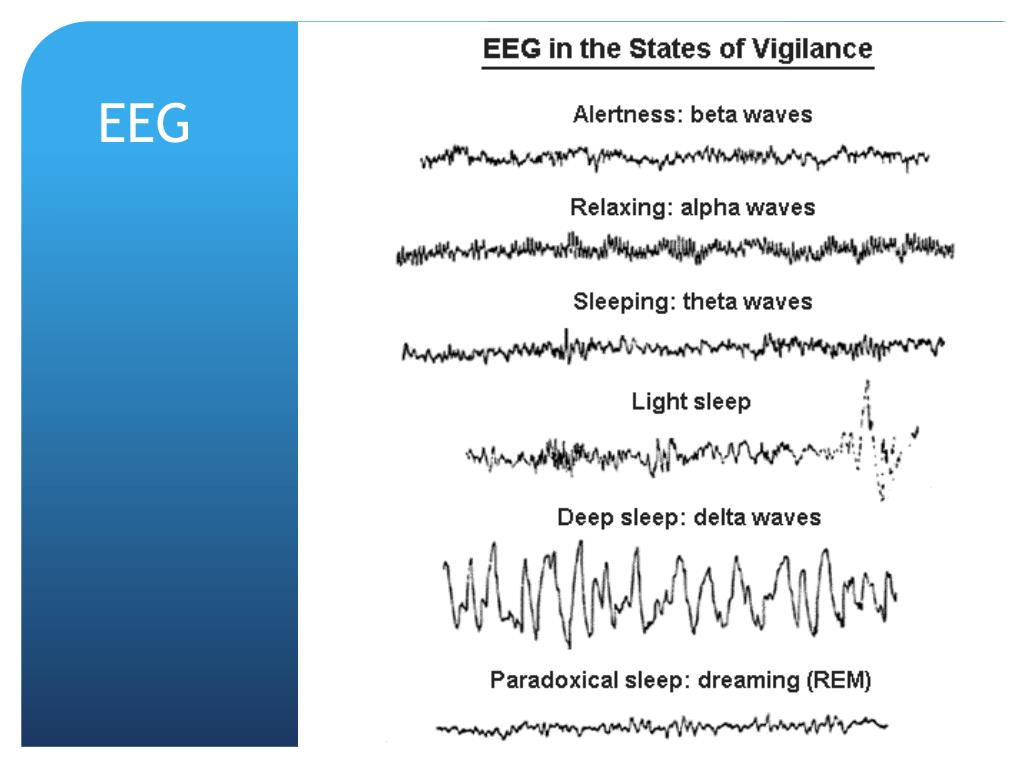 EEG

EEG in the States of Vigilance

Alertness: beta waves

Relaxing: alpha waves

Sleeping: theta waves

Light sleep

Deep sleep: delta waves

Paradoxical sleep: dreaming (REM)